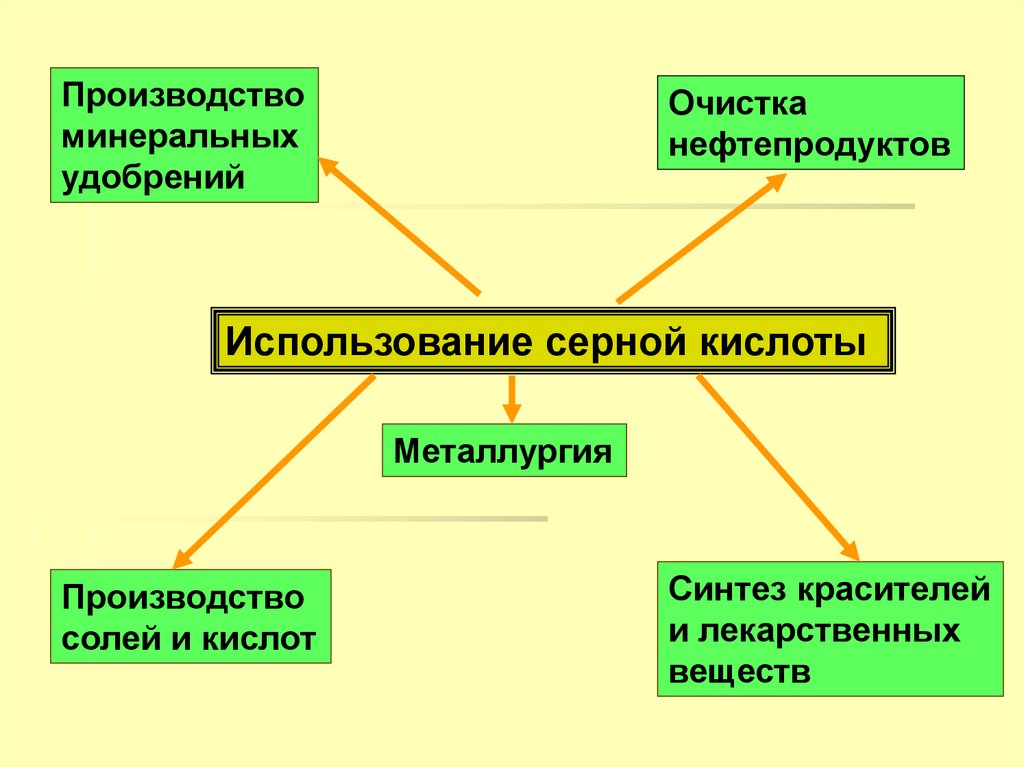 Производство минеральных удобрений

Очистка нефтепродуктов

Использование серной кислоты

Металлургия

Производство солей и кислот

Синтез красителей и лекарственных веществ